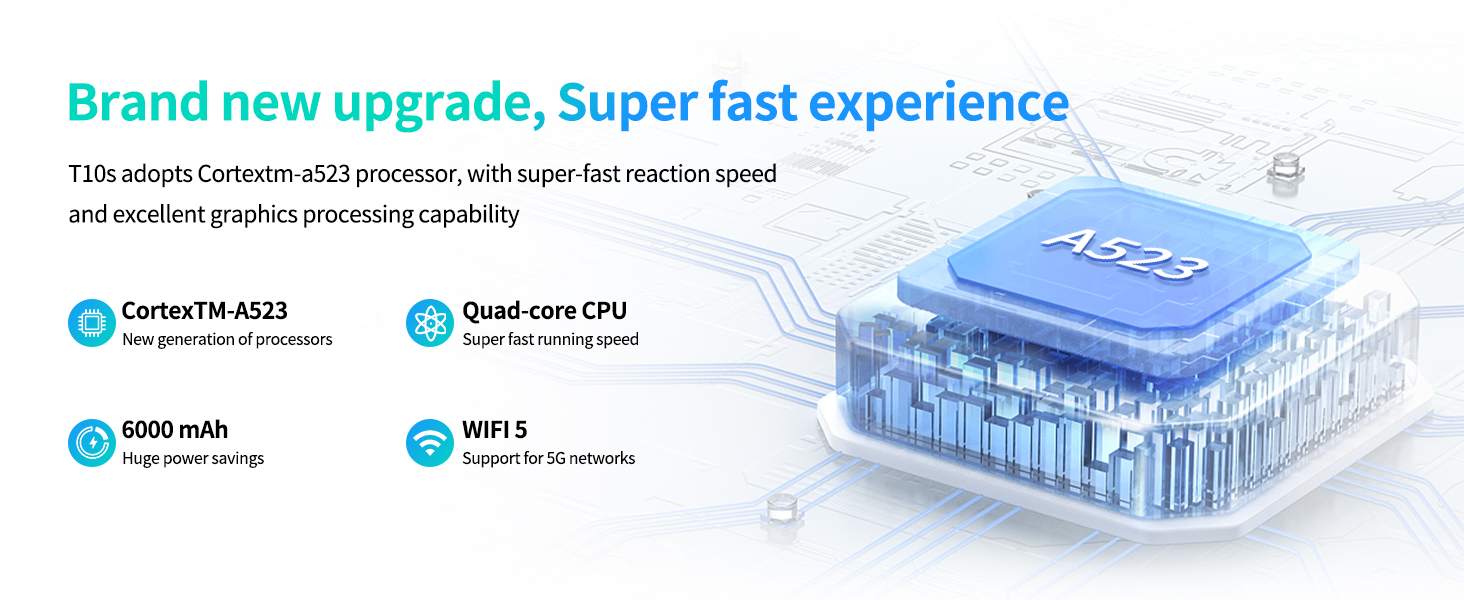 Brand new upgrade, Super fast experience

T10s adopts Cortextm-a523 processor, with super-fast reaction speed and excellent graphics processing capability

CortexTM-A523
New generation of processors

Quad-core CPU
Super fast running speed

6000 mAh
Huge power savings

WIFI 5
Support for 5G networks

A523